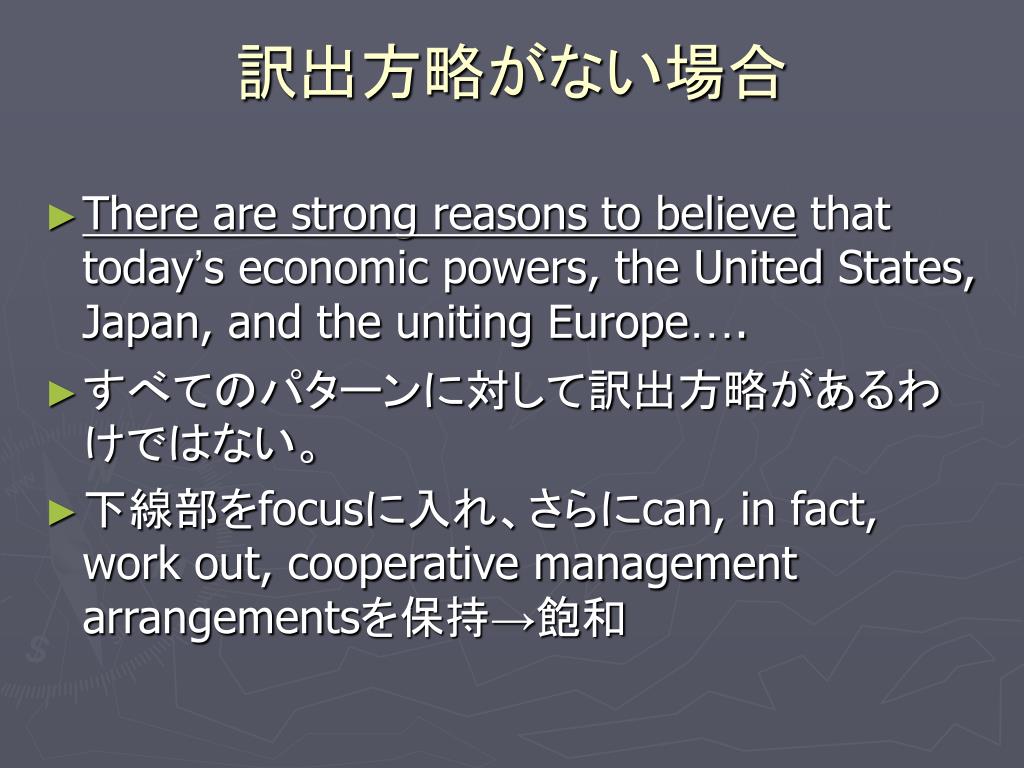 訳出方略がない場合

► There are strong reasons to believe that today's economic powers, the United States, Japan, and the uniting Europe….

► すべてのパターンに対して訳出方略があるわけではない。

► 下線部をfocusに入れ、さらにcan, in fact, work out, cooperative management arrangementsを保持→飽和